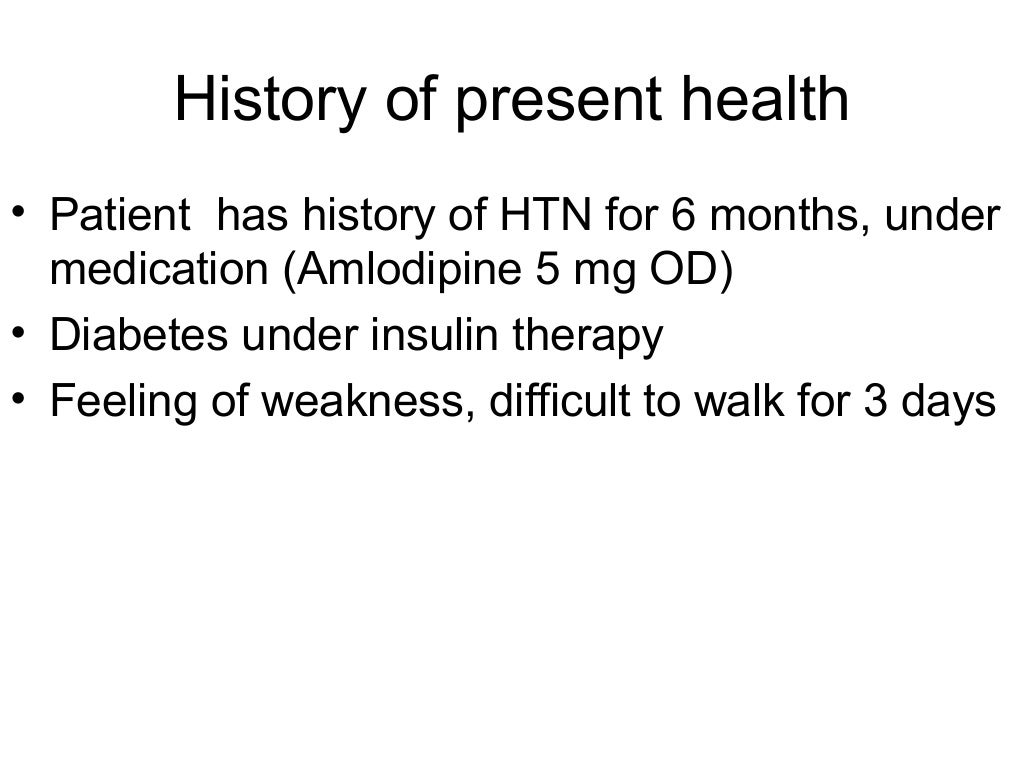 History of present health

• Patient has history of HTN for 6 months, under medication (Amlodipine 5 mg OD)
• Diabetes under insulin therapy
• Feeling of weakness, difficult to walk for 3 days